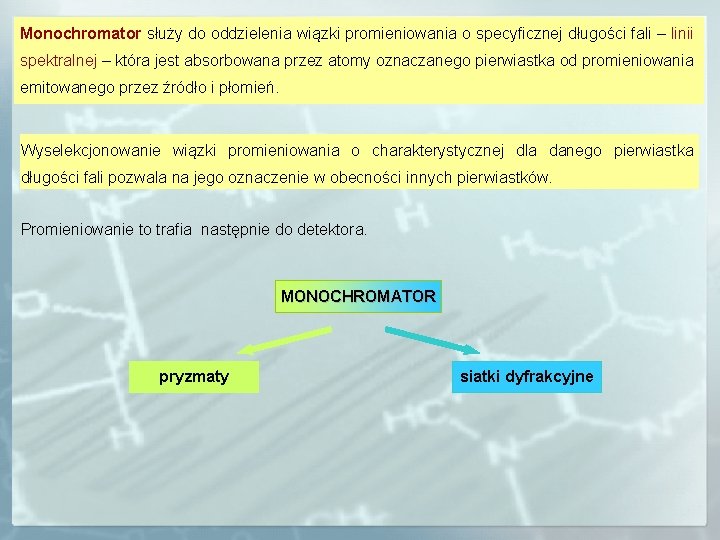 Monochromator służy do oddzielenia wiązki promieniowania o specyficznej długości fali – linii spektralnej – która jest absorbowana przez atomy oznaczanego pierwiastka od promieniowania emitowanego przez źródło i płomień.

Wyselekcjonowanie wiązki promieniowania o charakterystycznej dla danego pierwiastka długości fali pozwala na jego oznaczenie w obecności innych pierwiastków.

Promieniowanie to trafia następnie do detektora.

MONOCHROMATOR

pryzmaty

siatki dyfrakcyjne